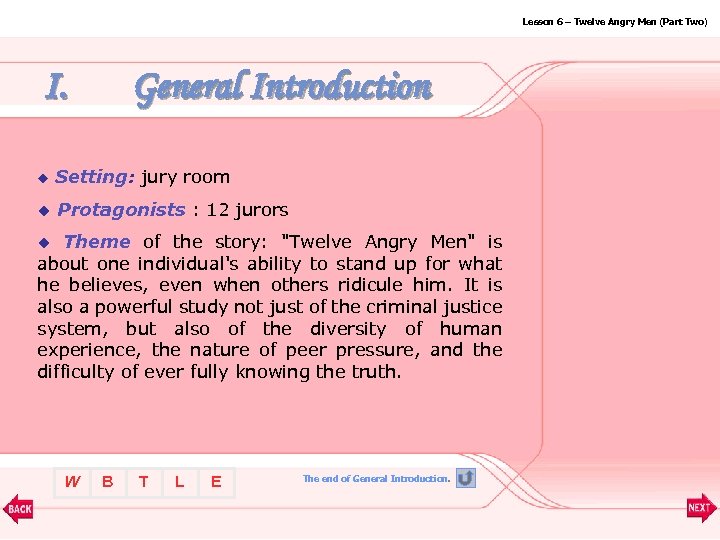 Lesson 6 – Twelve Angry Men (Part Two)

I. General Introduction

◆ Setting: jury room

◆ Protagonists : 12 jurors

◆ Theme of the story: "Twelve Angry Men" is about one individual's ability to stand up for what he believes, even when others ridicule him. It is also a powerful study not just of the criminal justice system, but also of the diversity of human experience, the nature of peer pressure, and the difficulty of ever fully knowing the truth.

W B T L E

The end of General Introduction.

BACK

NEXT